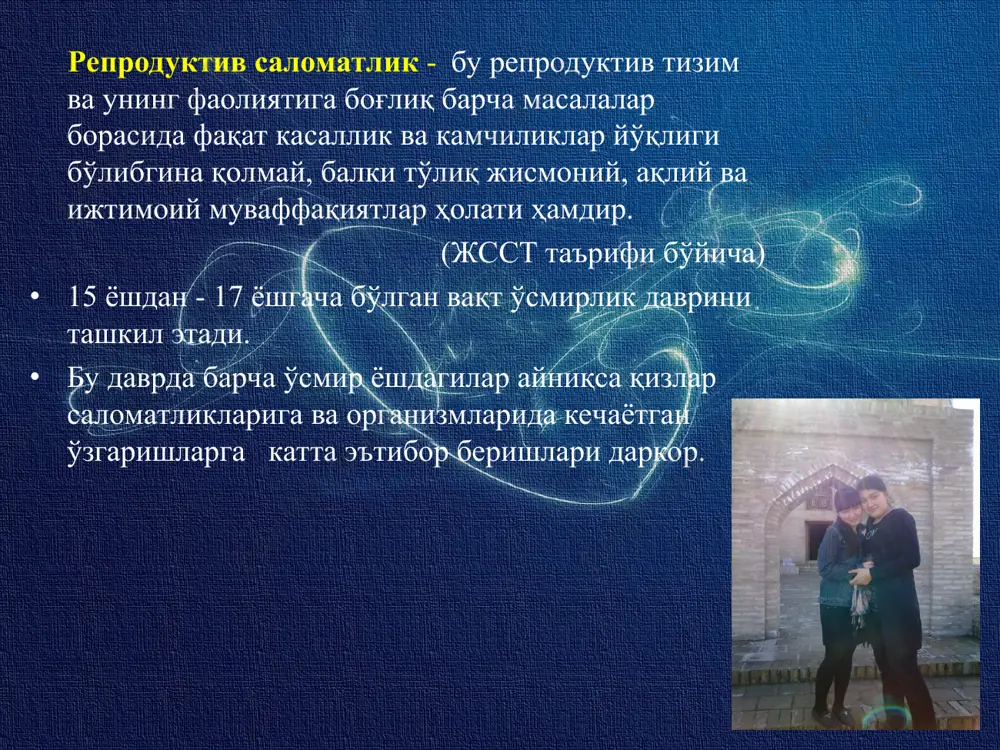 Репродуктив саломатлик - бу репродуктив тизим ва унинг фаолиятига боғлиқ барча масалалар борасида фақат касаллик ва камчиликлар йўқлиги бўлибгина қолмай, балки тўлиқ жисмоний, ақлий ва ижтимоий муваффақиятлар ҳолати ҳамдир.

(ЖССТ таърифи бўйича)

• 15 ёшдан - 17 ёшгача бўлган вақт ўсмирлик даврини ташкил этади.

• Бу даврда барча ўсмир ёшдагилар айниқса қизлар саломатликларига ва организмларида кечаётган ўзгаришларга катта эътибор беришлари даркор.